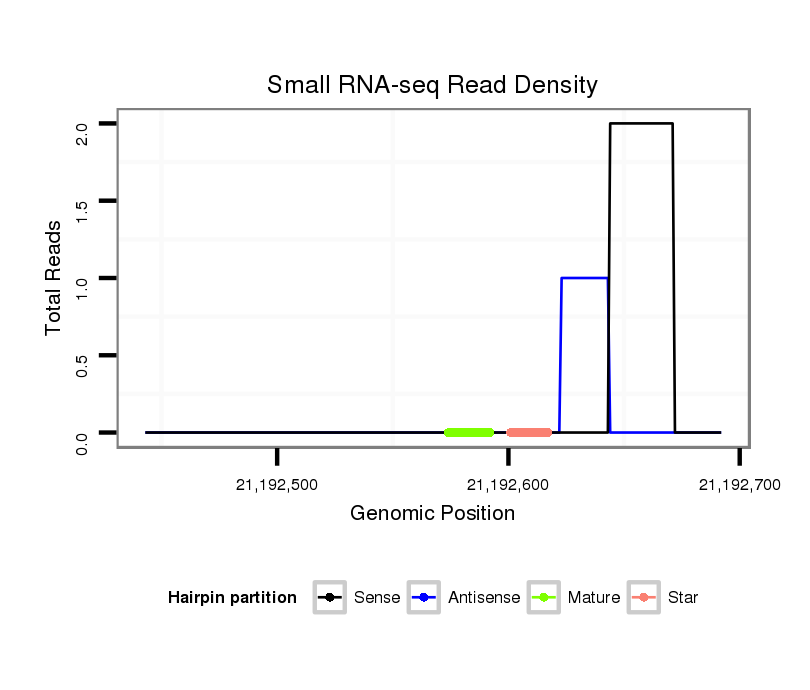 Small RNA-seq Read Density

Total Reads

2.0
1.5
1.0
0.5
0.0

21,192,500
21,192,600
21,192,700

Genomic Position

Hairpin partition
Sense
Antisense
Mature
Star